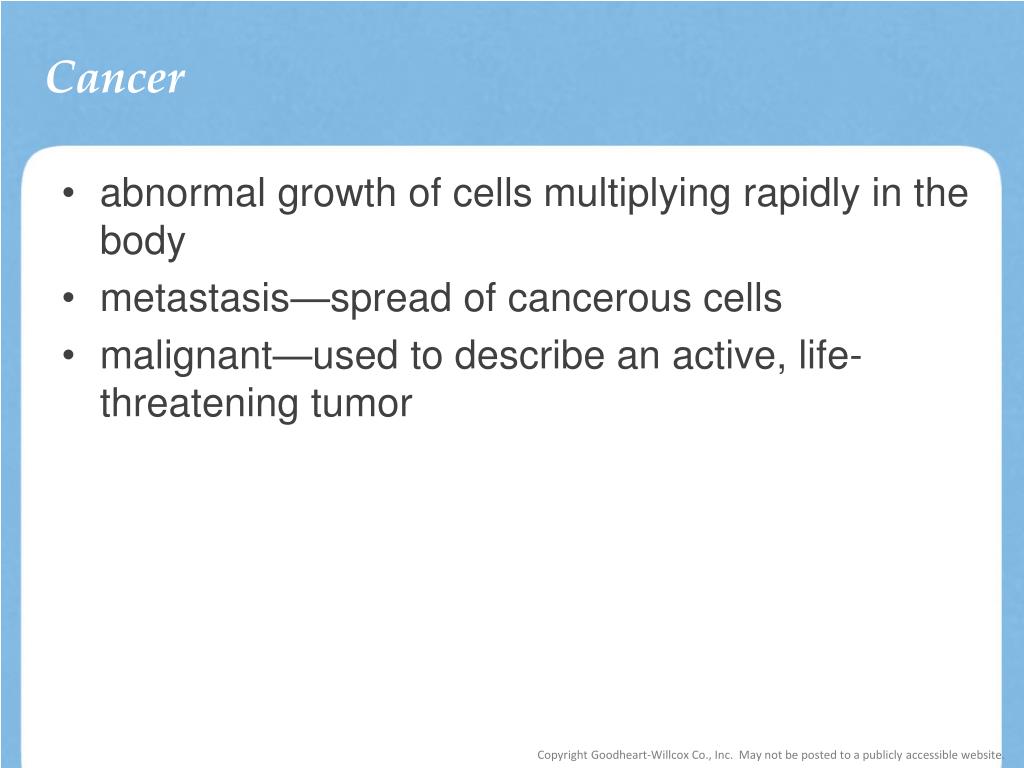 Cancer

• abnormal growth of cells multiplying rapidly in the body
• metastasis—spread of cancerous cells
• malignant—used to describe an active, life-threatening tumor

Copyright Goodheart-Willcox Co., Inc. May not be posted to a publicly accessible website